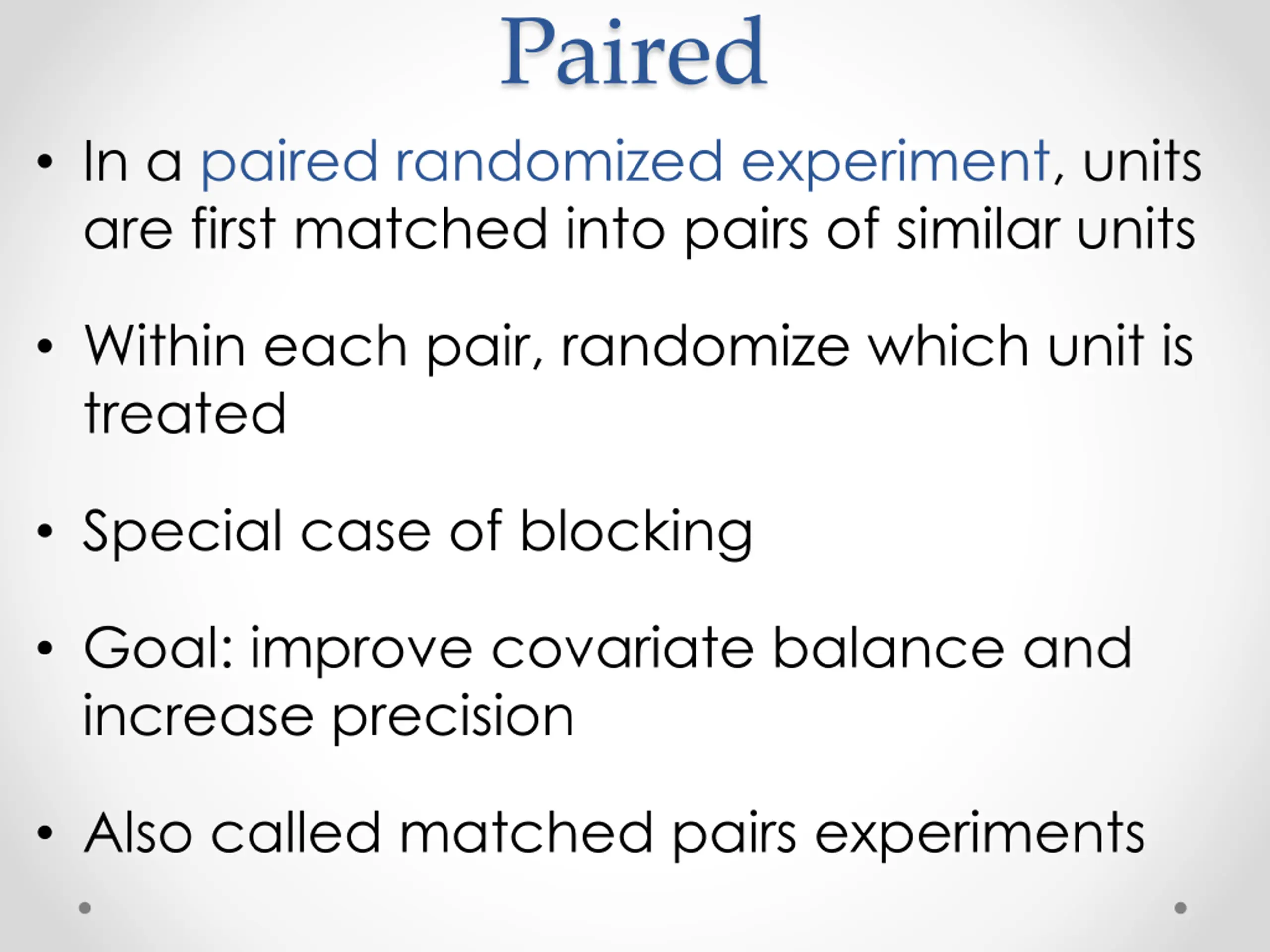 Paired

• In a paired randomized experiment, units are first matched into pairs of similar units

• Within each pair, randomize which unit is treated

• Special case of blocking

• Goal: improve covariate balance and increase precision

• Also called matched pairs experiments